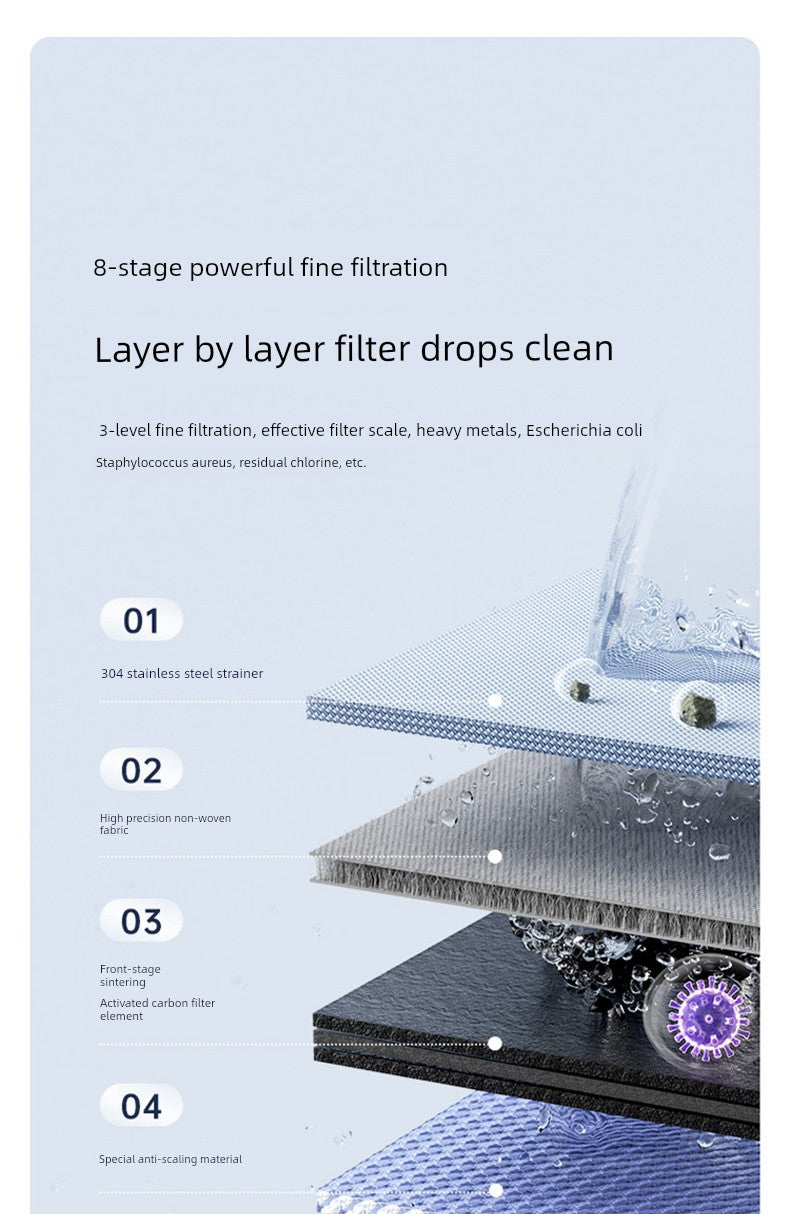 8-stage powerful fine filtration

Layer by layer filter drops clean

3-level fine filtration, effective filter scale, heavy metals, Escherichia coli

Staphylococcus aureus, residual chlorine, etc.

01

304 stainless steel strainer

02

High precision non-woven fabric

03

Front-stage sintering

Activated carbon filter element

04

Special anti-scaling material